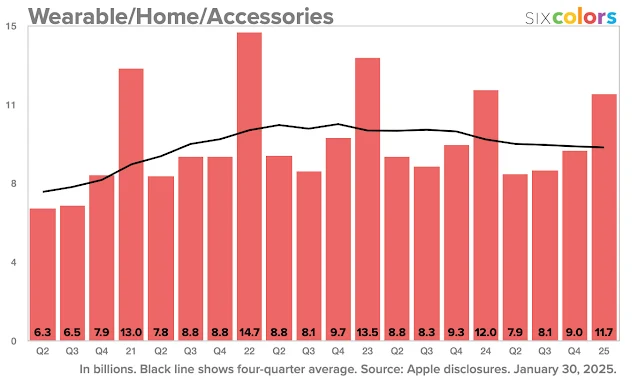 Wearable/Home/Accessories

SIXcolors

15
11
8
4
0

6.3 6.5 7.9 13.0 7.8 8.8 8.8 14.7 8.8 8.1 9.7 13.5 8.8 8.3 9.3 12.0 7.9 8.1 9.0 11.7

Q2 Q3 Q4 21 Q2 Q3 Q4 22 Q2 Q3 Q4 23 Q2 Q3 Q4 24 Q2 Q3 Q4 25

In billions. Black line shows four-quarter average. Source: Apple disclosures. January 30, 2025.